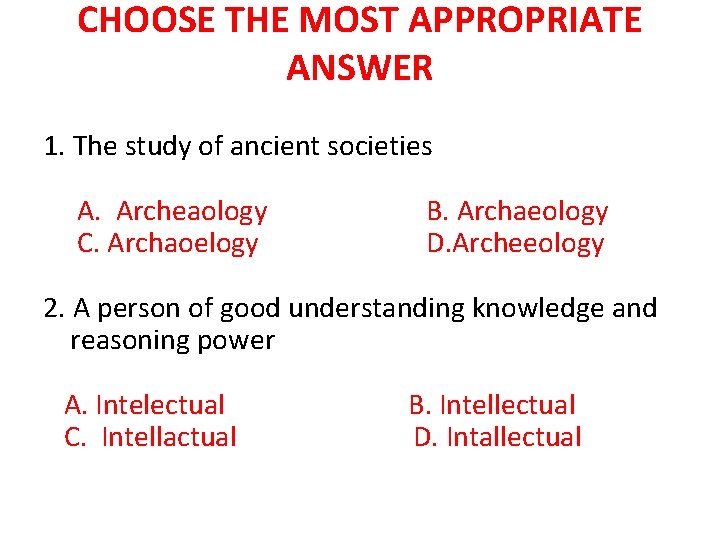 CHOOSE THE MOST APPROPRIATE ANSWER

1. The study of ancient societies

A. Archeaology
B. Archaeology
C. Archaoelogy
D.Archeeology

2. A person of good understanding knowledge and reasoning power

A. Intelectual
B. Intellectual
C. Intellactual
D. Intallectual